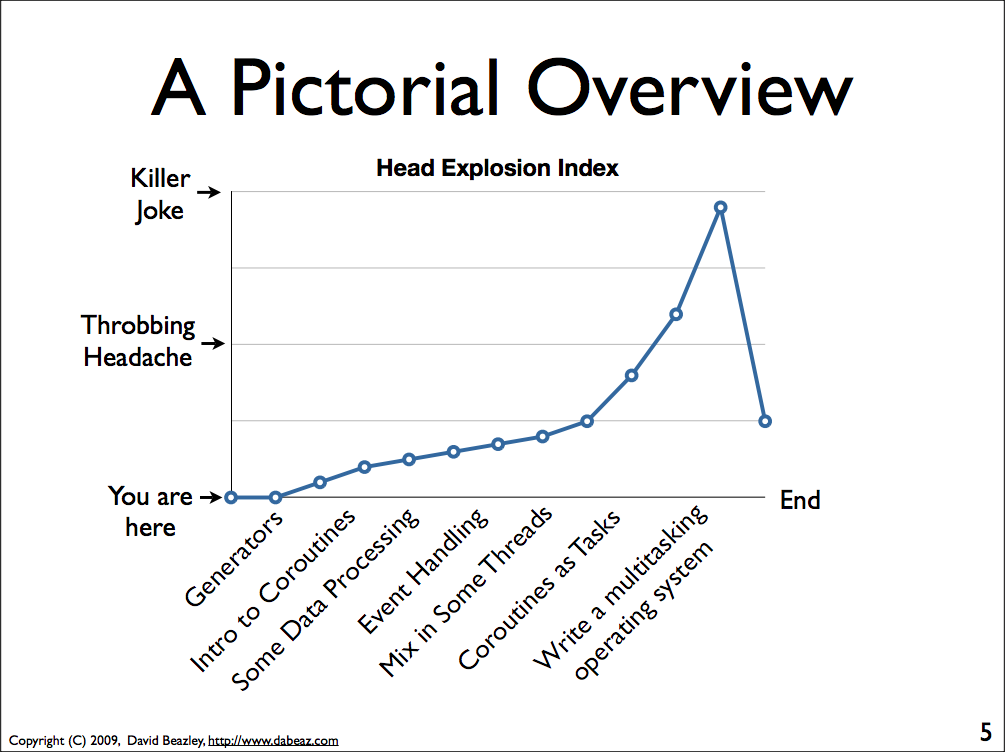 A Pictorial Overview

Head Explosion Index

Killer Joke

Throbbing Headache

You are here

End

Generators

Intro to Coroutines

Some Data Processing

Event Handling

Mix in Some Threads

Coroutines as Tasks

Write a multitasking operating system

Copyright (C) 2009, David Beazley, http://www.dabeaz.com

5